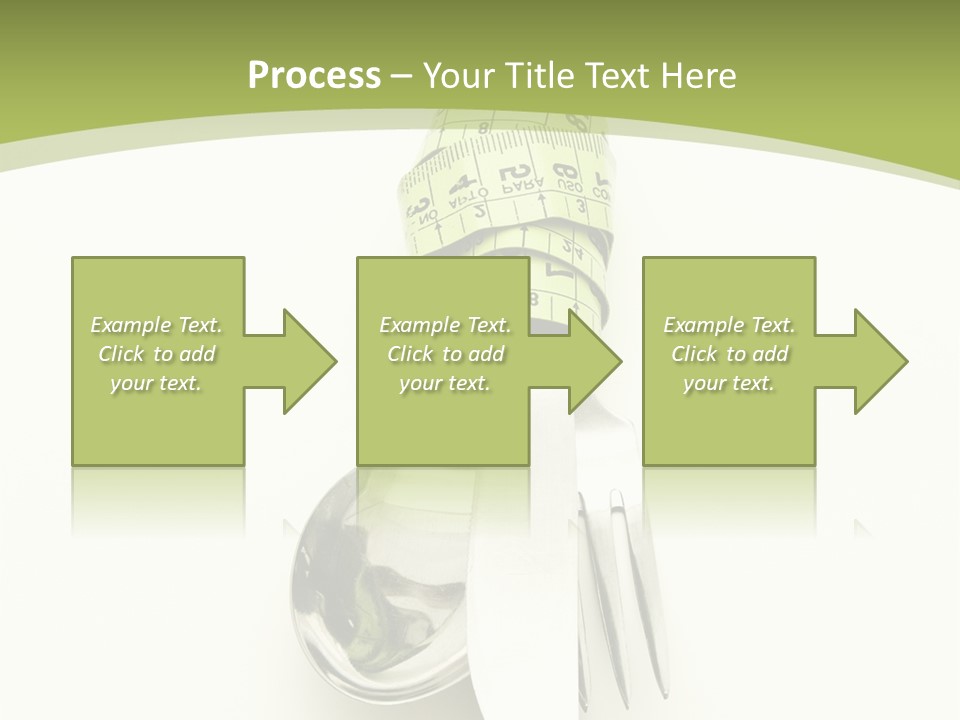 Process – Your Title Text Here

Example Text. Click to add your text.

Example Text. Click to add your text.

Example Text. Click to add your text.